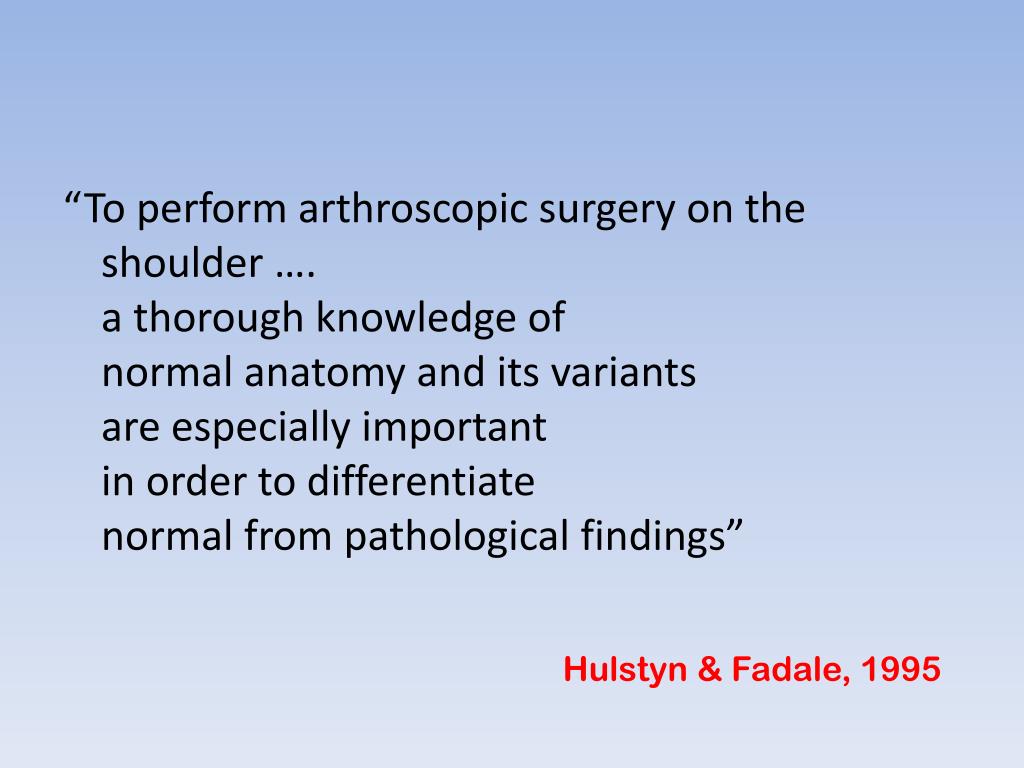 “To perform arthroscopic surgery on the shoulder ….
a thorough knowledge of
normal anatomy and its variants
are especially important
in order to differentiate
normal from pathological findings”

Hulstyn & Fadale, 1995